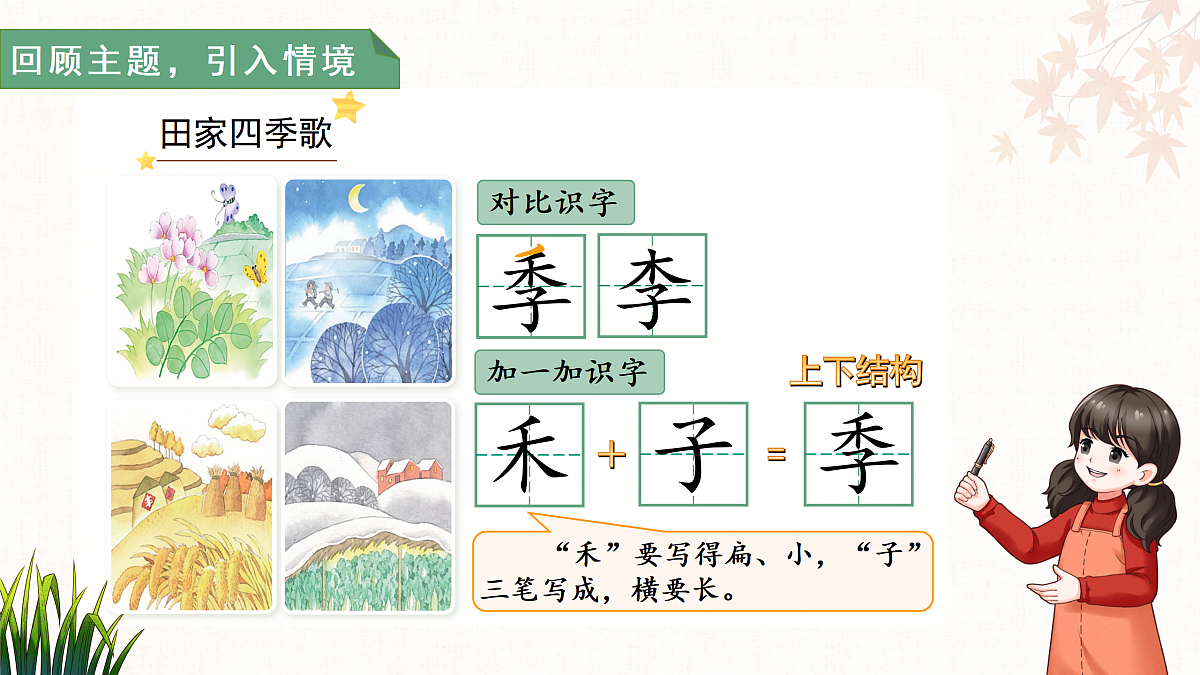 回顾主题，引入情境

田家四季歌

对比识字

季 李

加一加识字

上下结构

禾 + 子 = 季

“禾”要写得扁、小，“子”三笔写成，横要长。